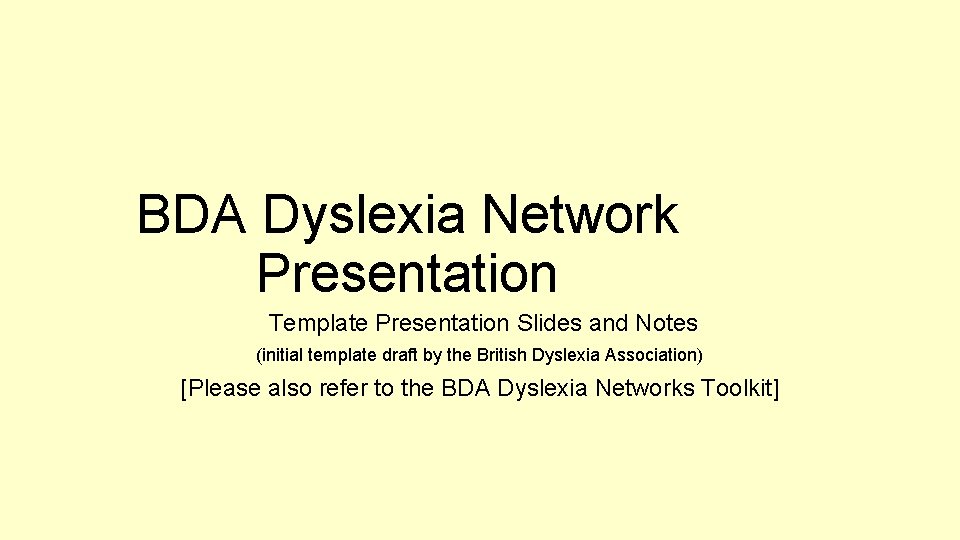 BDA Dyslexia Network Presentation

Template Presentation Slides and Notes

(initial template draft by the British Dyslexia Association)

[Please also refer to the BDA Dyslexia Networks Toolkit]